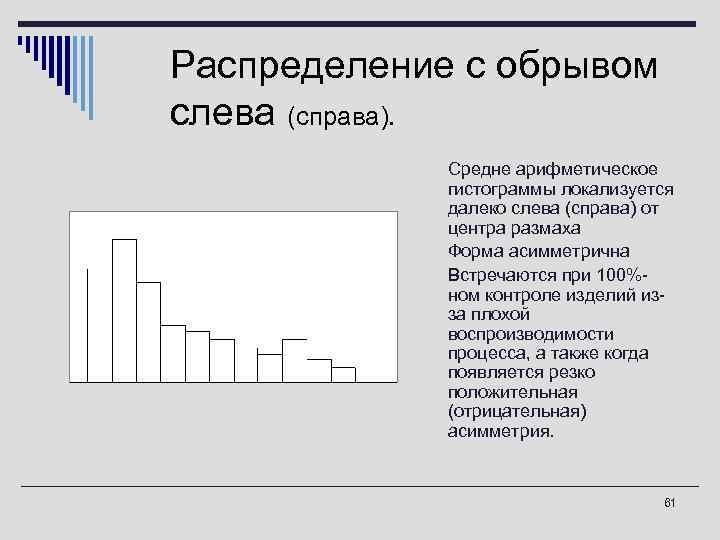 Распределение с обрывом слева (справа).

Средне арифметическое гистограммы локализуется далеко слева (справа) от центра размаха

Форма асимметрична

Встречаются при 100%-ном контроле изделий из-за плохой воспроизводимости процесса, а также когда появляется резко положительная (отрицательная) асимметрия.

61